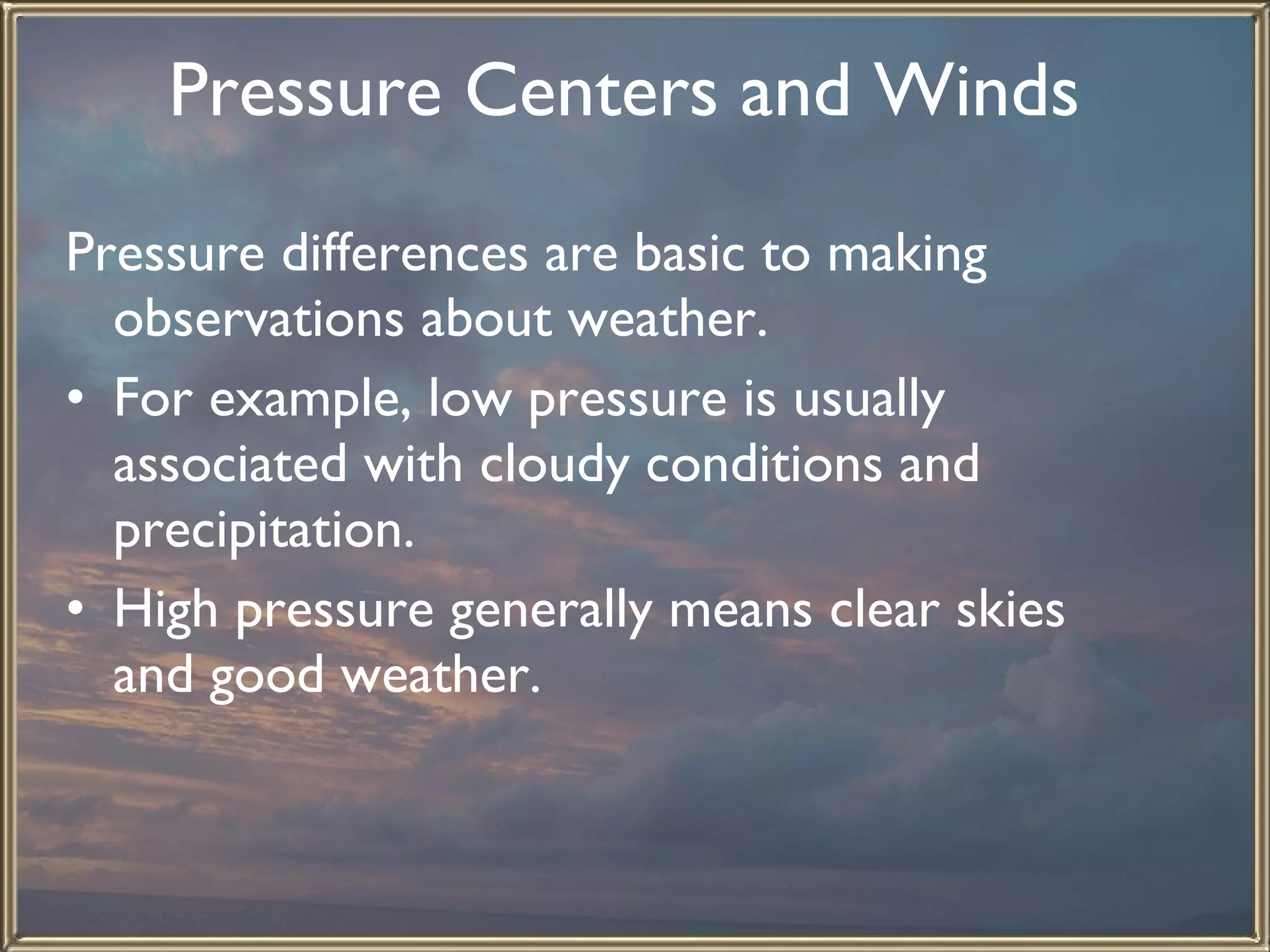 Pressure Centers and Winds

Pressure differences are basic to making observations about weather.

• For example, low pressure is usually associated with cloudy conditions and precipitation.

• High pressure generally means clear skies and good weather.